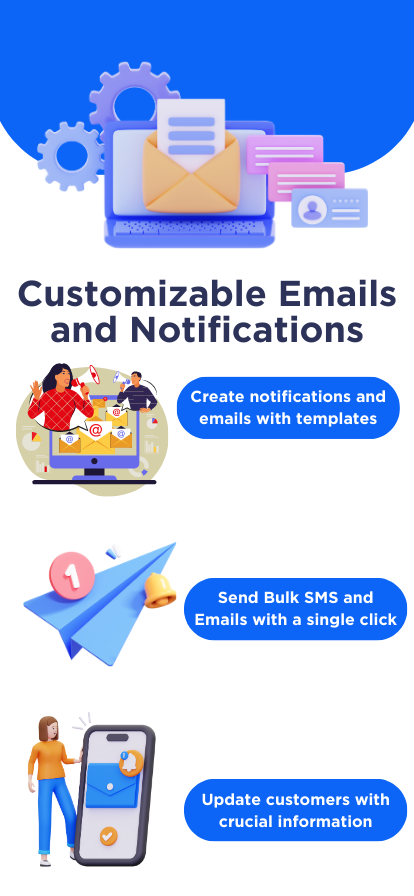 Customizable Emails and Notifications

Create notifications and emails with templates

1

Send Bulk SMS and Emails with a single click

Update customers with crucial information